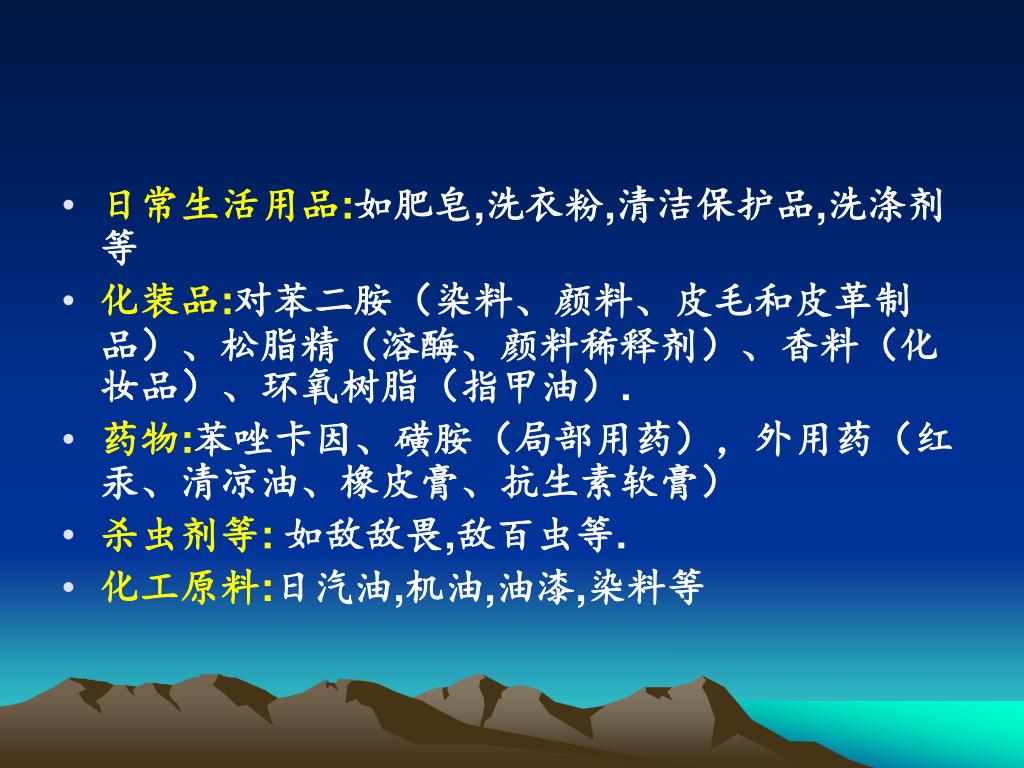 • 日常生活用品:如肥皂,洗衣粉,清洁保护品,洗涤剂等

• 化装品:对苯二胺（染料、颜料、皮毛和皮革制品）、松脂精（溶酶、颜料稀释剂）、香料（化妆品）、环氧树脂（指甲油）.

• 药物:苯唑卡因、磺胺（局部用药），外用药（红汞、清凉油、橡皮膏、抗生素软膏）

• 杀虫剂等: 如敌敌畏,敌百虫等.

• 化工原料:日汽油,机油,油漆,染料等